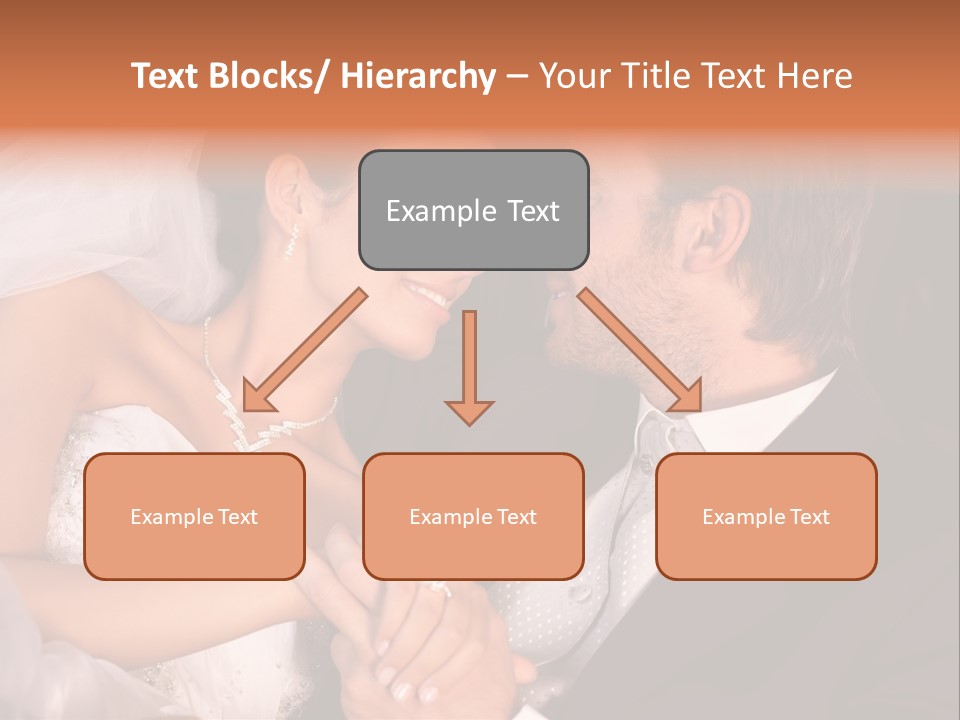 Text Blocks/ Hierarchy – Your Title Text Here

Example Text

Example Text

Example Text

Example Text